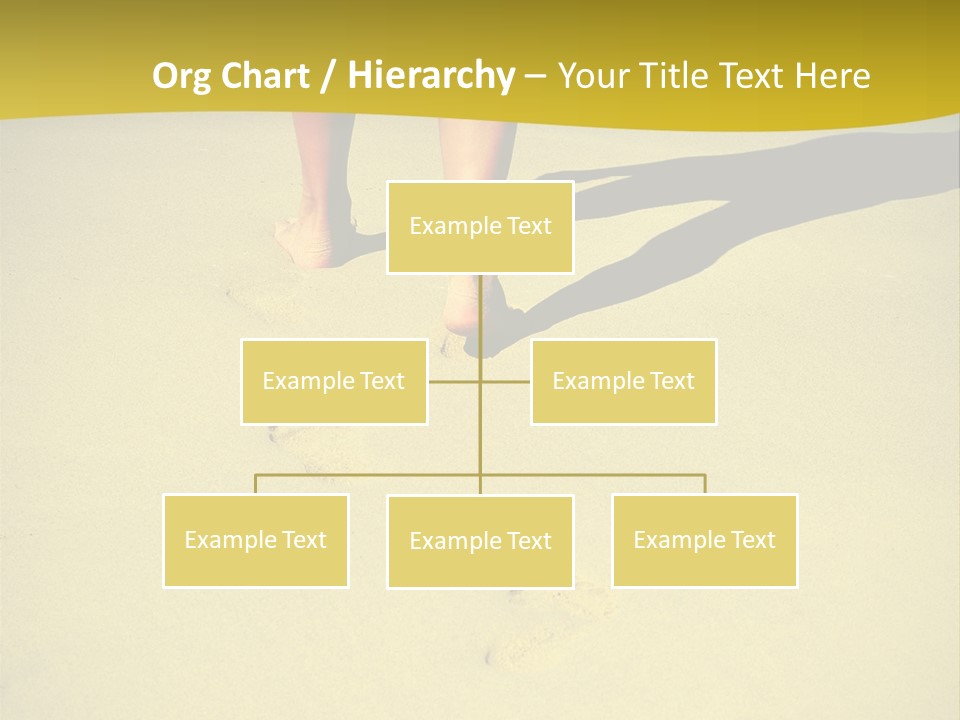 Org Chart / Hierarchy – Your Title Text Here

Example Text

Example Text

Example Text

Example Text

Example Text

Example Text